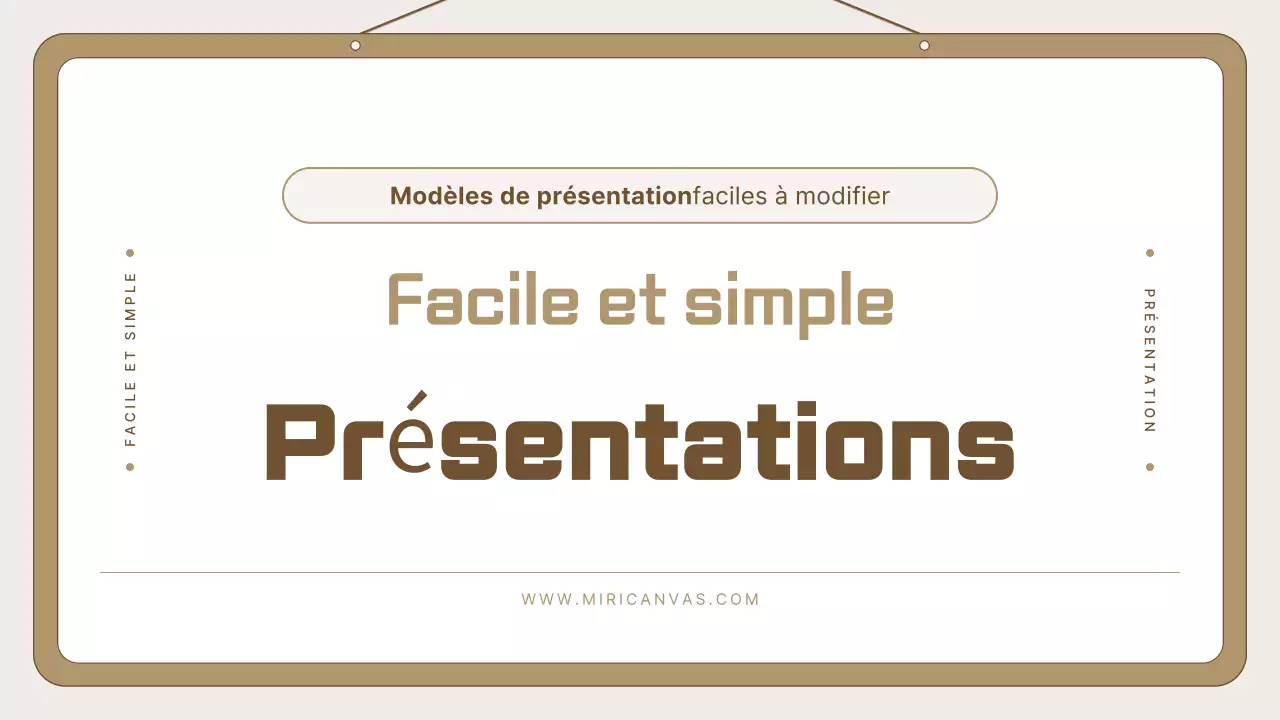 Modèles de présentationfaciles à modifier

FACILE ET SIMPLE

Facile et simple

Présentations

PRÉSENTATION

WWW.MIRICANVAS.COM